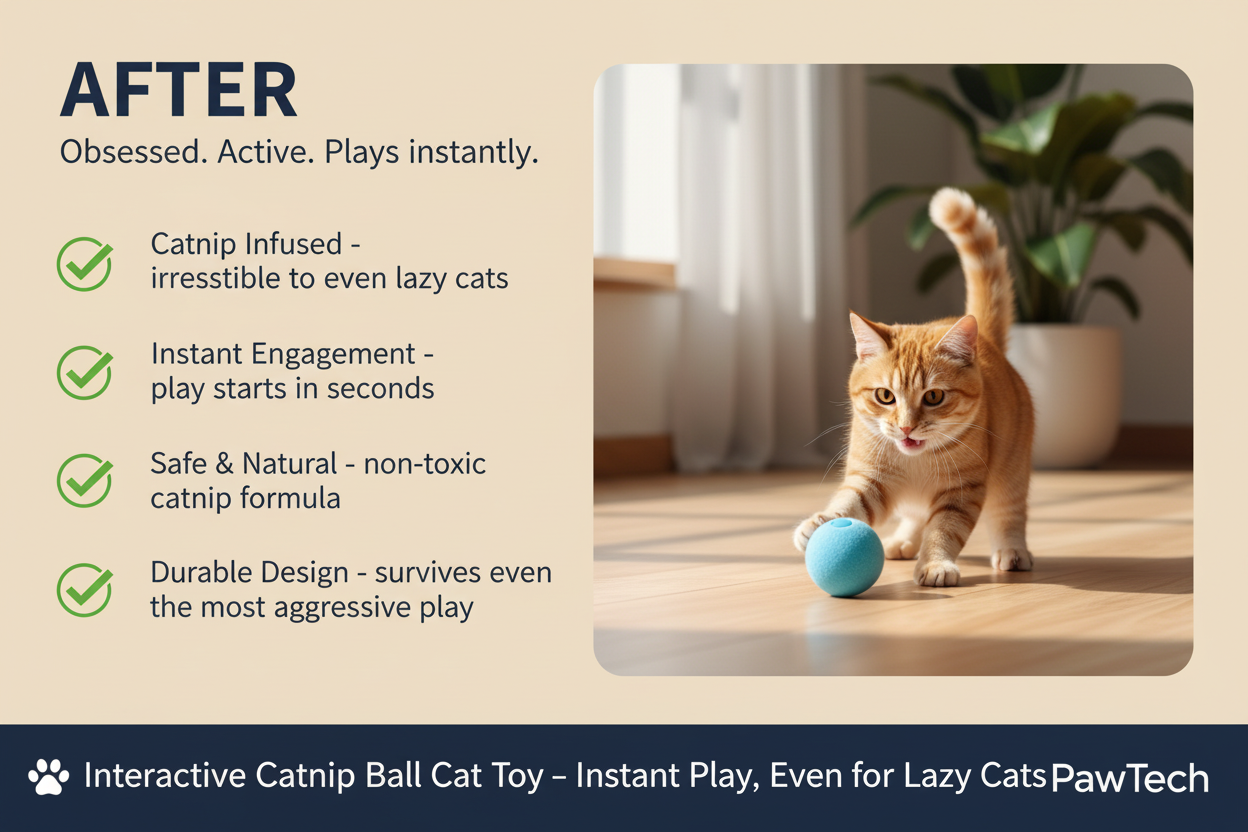 AFTER

Obsessed. Active. Plays instantly.

Catnip Infused - irresstible to even lazy cats

Instant Engagement - play starts in seconds

Safe & Natural - non-toxic catnip formula

Durable Design - survives even the most aggressive play

Interactive Catnip Ball Cat Toy – Instant Play, Even for Lazy Cats PawTech